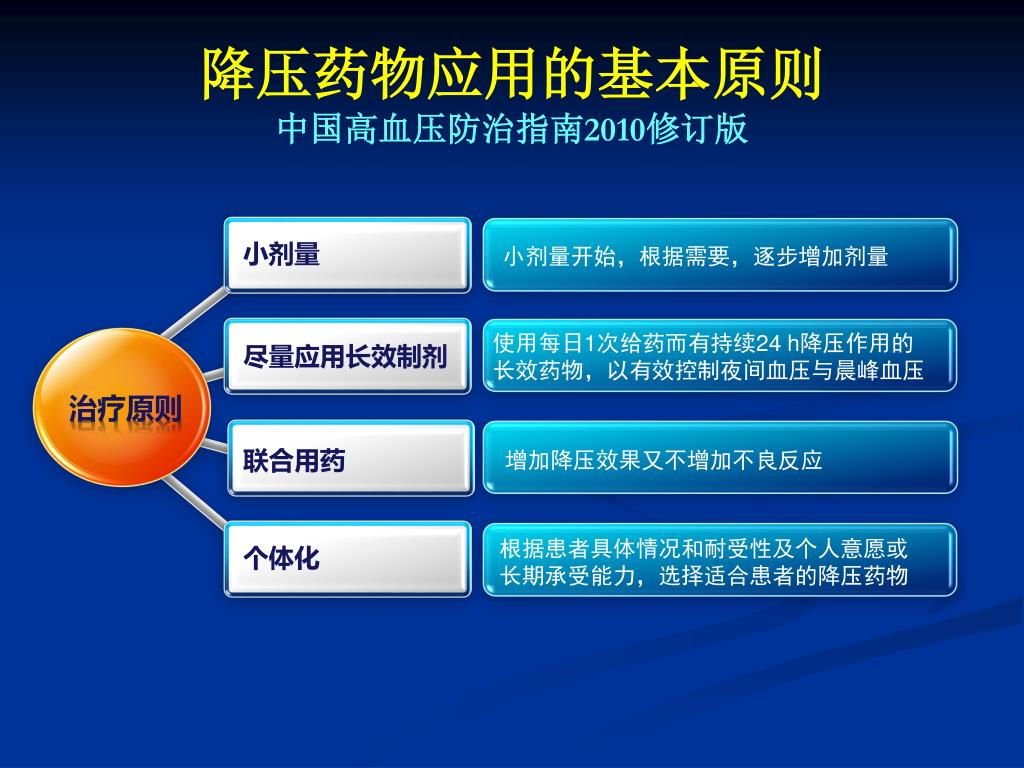 降压药物应用的基本原则
中国高血压防治指南2010修订版

治疗原则

小剂量

小剂量开始，根据需要，逐步增加剂量

尽量应用长效制剂

使用每日1次给药而有持续24 h降压作用的长效药物，以有效控制夜间血压与晨峰血压

联合用药

增加降压效果又不增加不良反应

个体化

根据患者具体情况和耐受性及个人意愿或长期承受能力，选择适合患者的降压药物